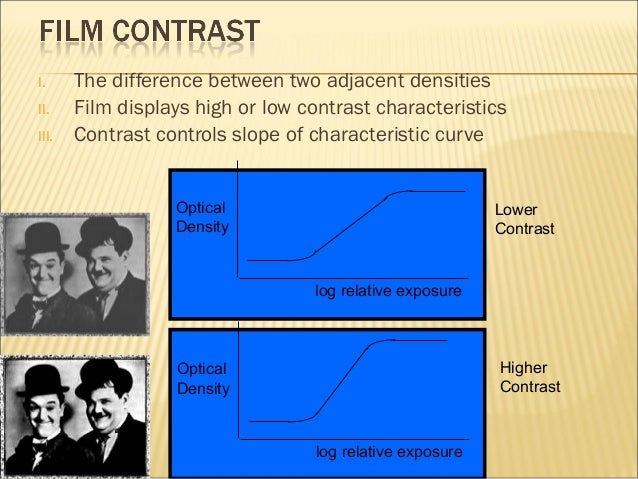 FILM CONTRAST

I. The difference between two adjacent densities
II. Film displays high or low contrast characteristics
III. Contrast controls slope of characteristic curve

Optical Density

log relative exposure

Lower Contrast

Optical Density

log relative exposure

Higher Contrast